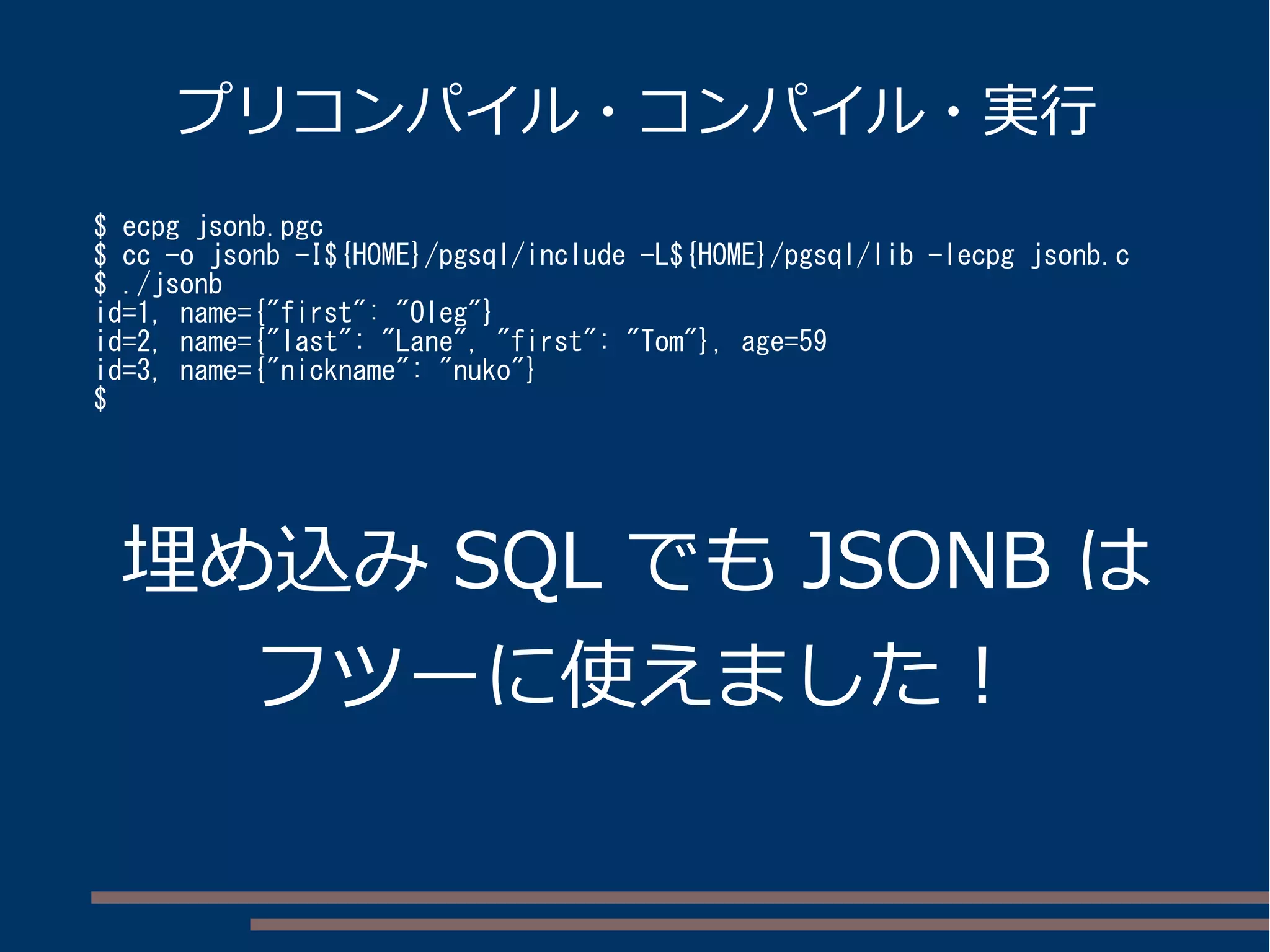 プリコンパイル・コンパイル・実行

$ ecpg jsonb.pgc
$ cc -o jsonb -I${HOME}/pgsql/include -L${HOME}/pgsql/lib -lecpg jsonb.c
$ ./jsonb
id=1, name={"first": "Oleg"}
id=2, name={"last": "Lane", "first": "Tom"}, age=59
id=3, name={"nickname": "nuko"}
$

埋め込み SQL でも JSONB は
フツーに使えました！